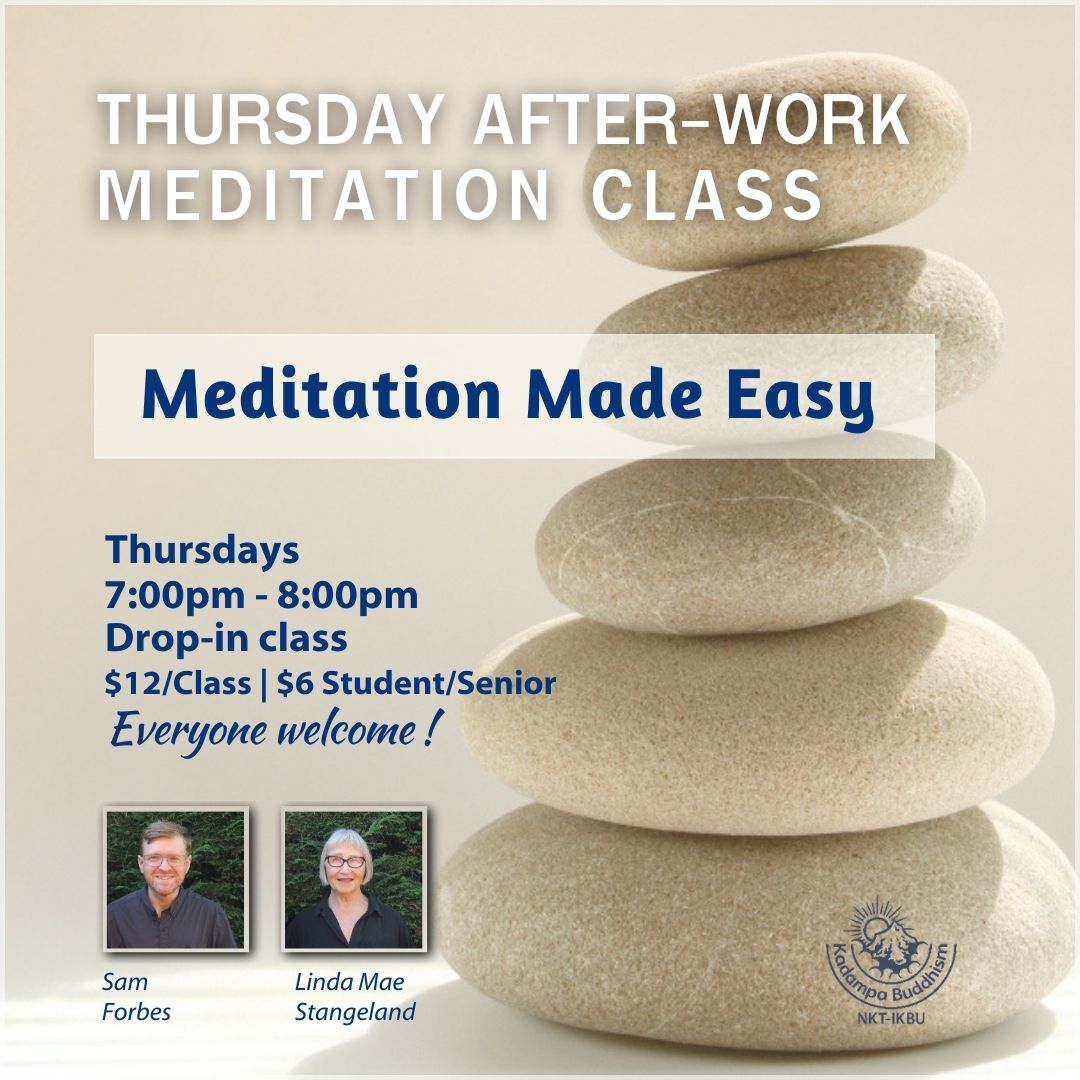 THURSDAY AFTER-WORK MEDITATION CLASS

Meditation Made Easy

Thursdays
7:00pm - 8:00pm
Drop-in class
$12/Class | $6 Student/Senior
Everyone welcome !

Sam Forbes

Linda Mae Stangeland

Kadampa Buddhism
NKT-IKBU